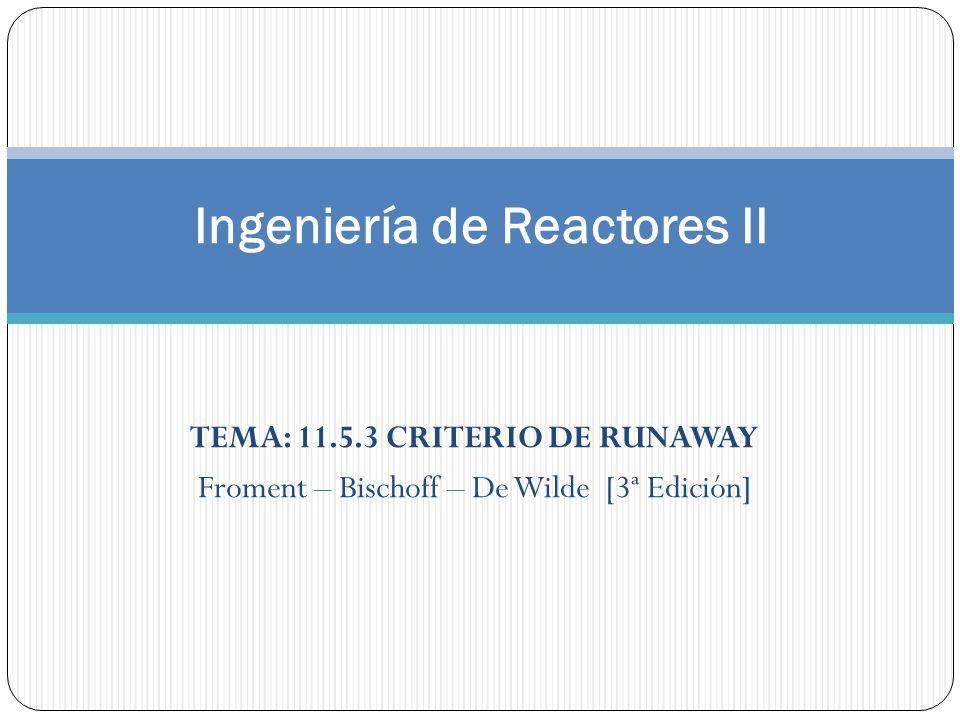 Ingeniería de Reactores II

TEMA: 11.5.3 CRITERIO DE RUNAWAY
Froment – Bischoff – De Wilde [3ª Edición]